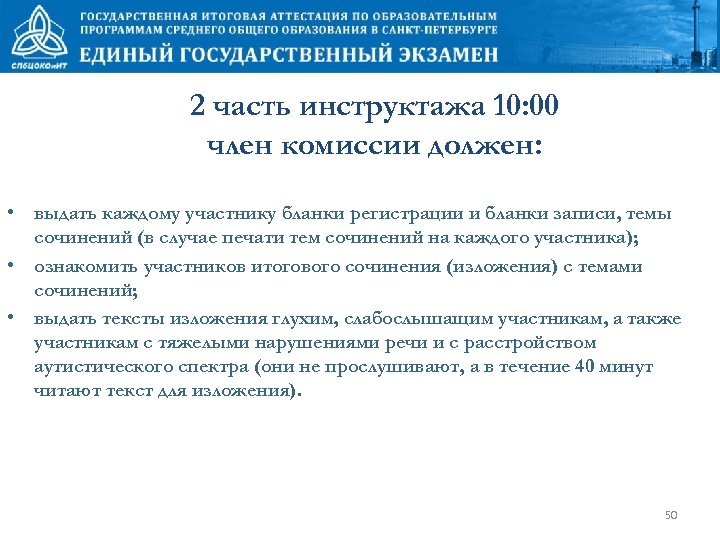 СПбЦОКОиИТ

ГОСУДАРСТВЕННАЯ ИТОГОВАЯ АТТЕСТАЦИЯ ПО ОБРАЗОВАТЕЛЬНЫМ ПРОГРАММАМ СРЕДНЕГО ОБЩЕГО ОБРАЗОВАНИЯ В САНКТ-ПЕТЕРБУРГЕ

ЕДИНЫЙ ГОСУДАРСТВЕННЫЙ ЭКЗАМЕН

2 часть инструктажа 10:00
член комиссии должен:

• выдать каждому участнику бланки регистрации и бланки записи, темы сочинений (в случае печати тем сочинений на каждого участника);
• ознакомить участников итогового сочинения (изложения) с темами сочинений;
• выдать тексты изложения глухим, слабослышащим участникам, а также участникам с тяжелыми нарушениями речи и с расстройством аутистического спектра (они не прослушивают, а в течение 40 минут читают текст для изложения).

50